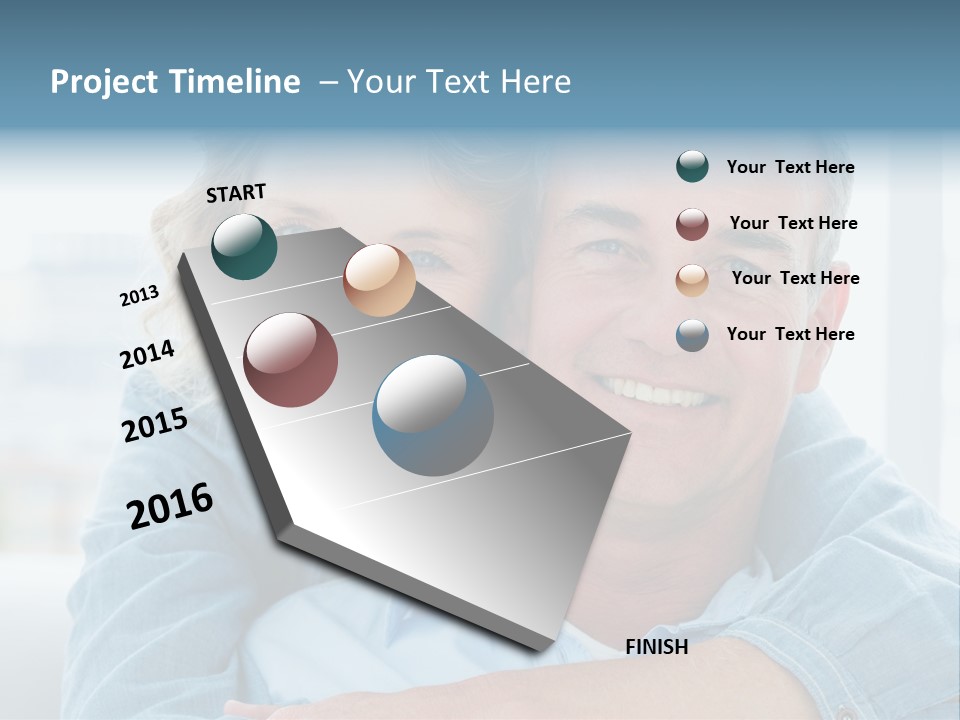 Project Timeline – Your Text Here

START

2013

2014

2015

2016

FINISH

Your Text Here

Your Text Here

Your Text Here

Your Text Here